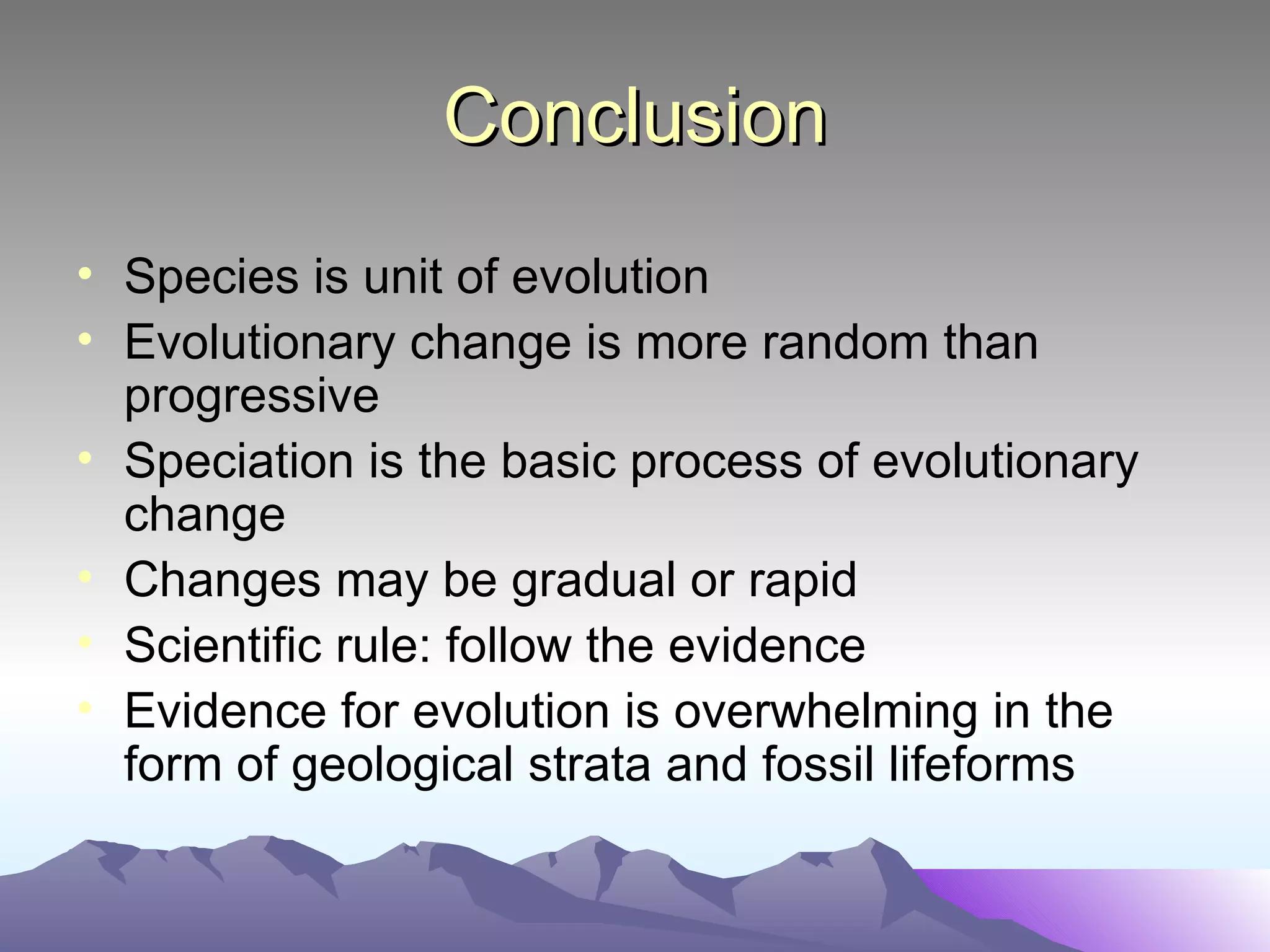 Conclusion

• Species is unit of evolution
• Evolutionary change is more random than progressive
• Speciation is the basic process of evolutionary change
• Changes may be gradual or rapid
• Scientific rule: follow the evidence
• Evidence for evolution is overwhelming in the form of geological strata and fossil lifeforms